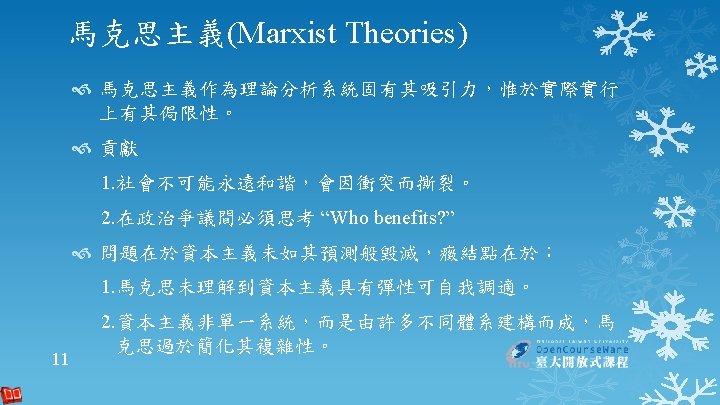 馬克思主義(Marxist Theories)

馬克思主義作為理論分析系統固有其吸引力，惟於實際實行上有其侷限性。

貢獻

1.社會不可能永遠和諧，會因衝突而撕裂。

2.在政治爭議間必須思考 “Who benefits?”

問題在於資本主義未如其預測般毀滅，癥結點在於：

1.馬克思未理解到資本主義具有彈性可自我調適。

2.資本主義非單一系統，而是由許多不同體系建構而成，馬克思過於簡化其複雜性。

11

National Taiwan University
OpenCourseWare
臺大開放式課程